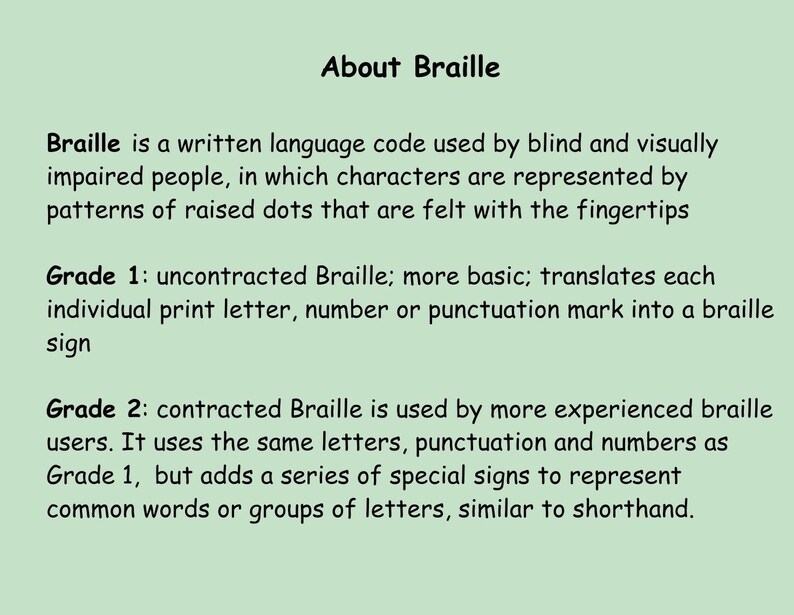 About Braille

Braille is a written language code used by blind and visually impaired people, in which characters are represented by patterns of raised dots that are felt with the fingertips

Grade 1: uncontracted Braille; more basic; translates each individual print letter, number or punctuation mark into a braille sign

Grade 2: contracted Braille is used by more experienced braille users. It uses the same letters, punctuation and numbers as Grade 1, but adds a series of special signs to represent common words or groups of letters, similar to shorthand.